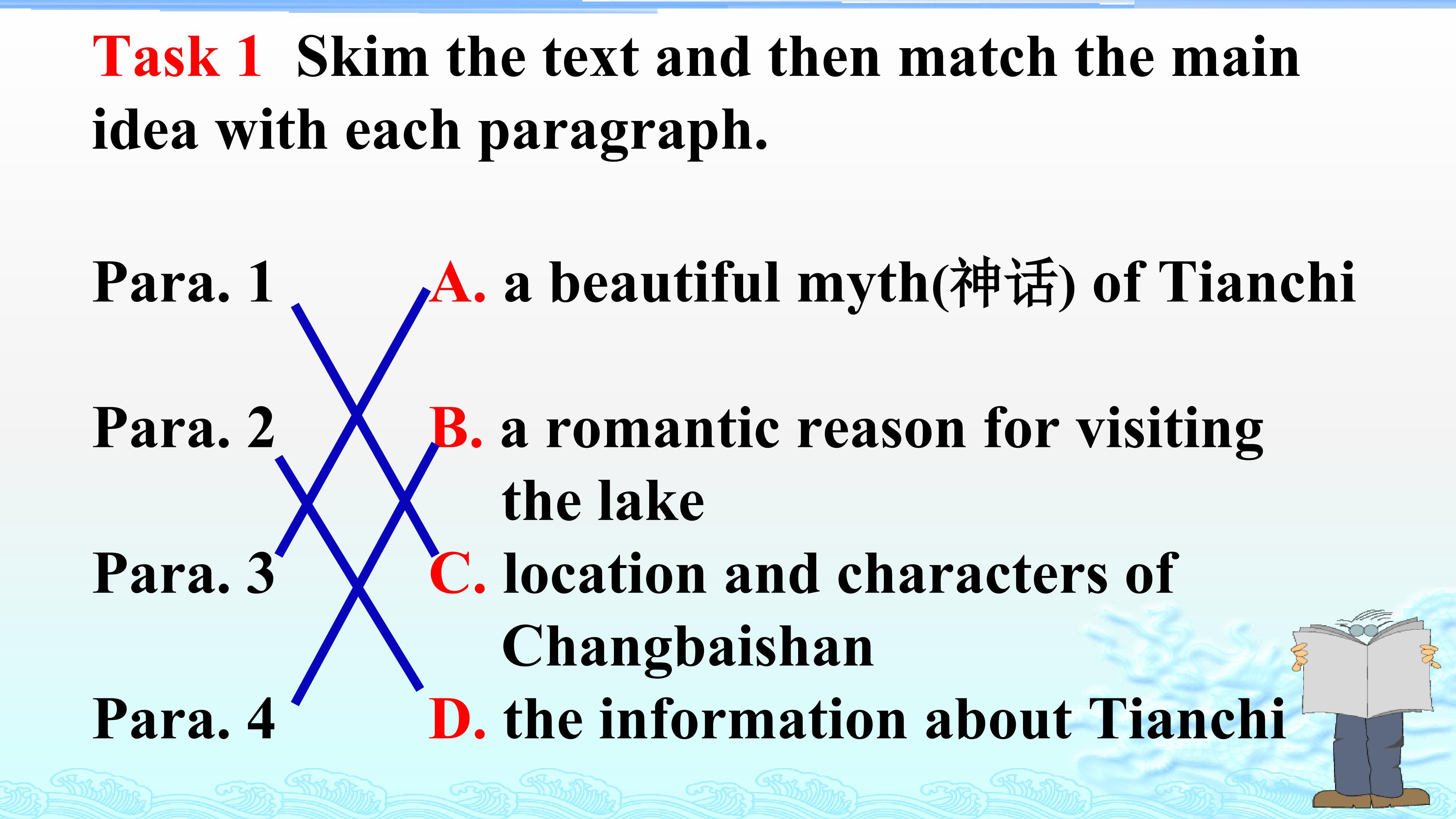 Task 1 Skim the text and then match the main idea with each paragraph.

Para. 1

Para. 2

Para. 3

Para. 4

A. a beautiful myth(神话) of Tianchi

B. a romantic reason for visiting the lake

C. location and characters of Changbaishan

D. the information about Tianchi